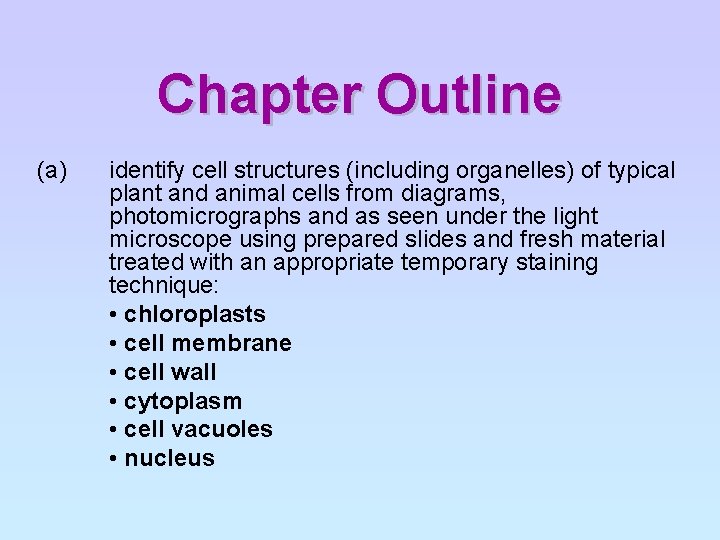 Chapter Outline

(a) identify cell structures (including organelles) of typical plant and animal cells from diagrams, photomicrographs and as seen under the light microscope using prepared slides and fresh material treated with an appropriate temporary staining technique:

• chloroplasts
• cell membrane
• cell wall
• cytoplasm
• cell vacuoles
• nucleus